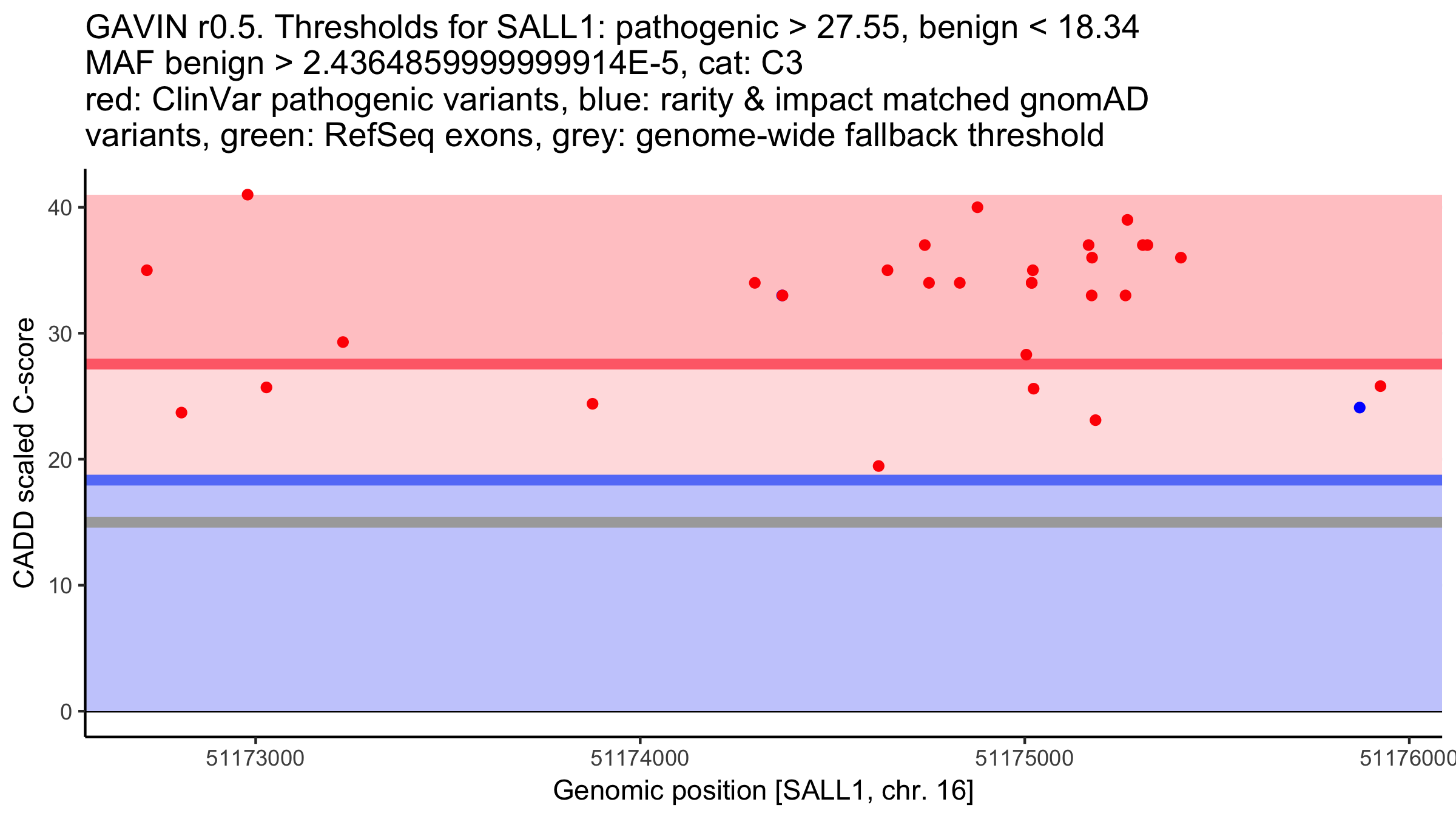 GAVIN r0.5. Thresholds for SALL1: pathogenic > 27.55, benign < 18.34
MAF benign > 2.4364859999999914E-5, cat: C3
red: ClinVar pathogenic variants, blue: rarity & impact matched gnomAD variants, green: RefSeq exons, grey: genome-wide fallback threshold

CADD scaled C-score

40
30
20
10
0

51173000
51174000
51175000
51176000

Genomic position [SALL1, chr. 16]